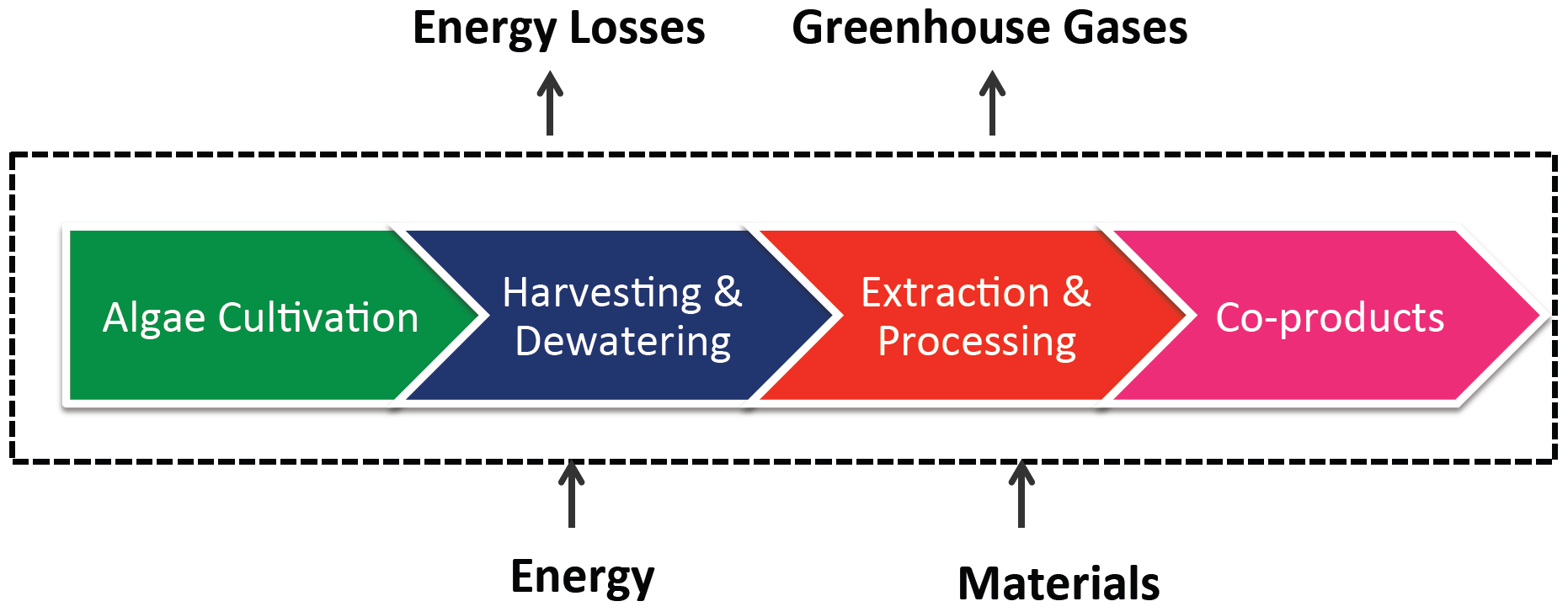 Energy Losses

Greenhouse Gases

Algae Cultivation

Harvesting & Dewatering

Extraction & Processing

Co-products

Energy

Materials